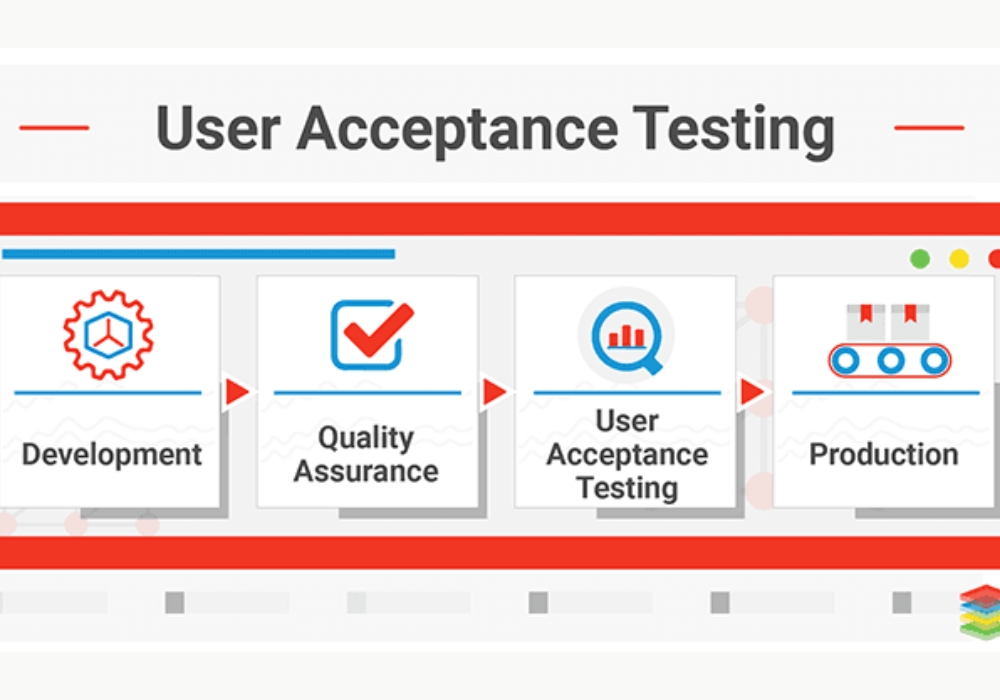 User Acceptance Testing

Development

Quality Assurance

User Acceptance Testing

Production